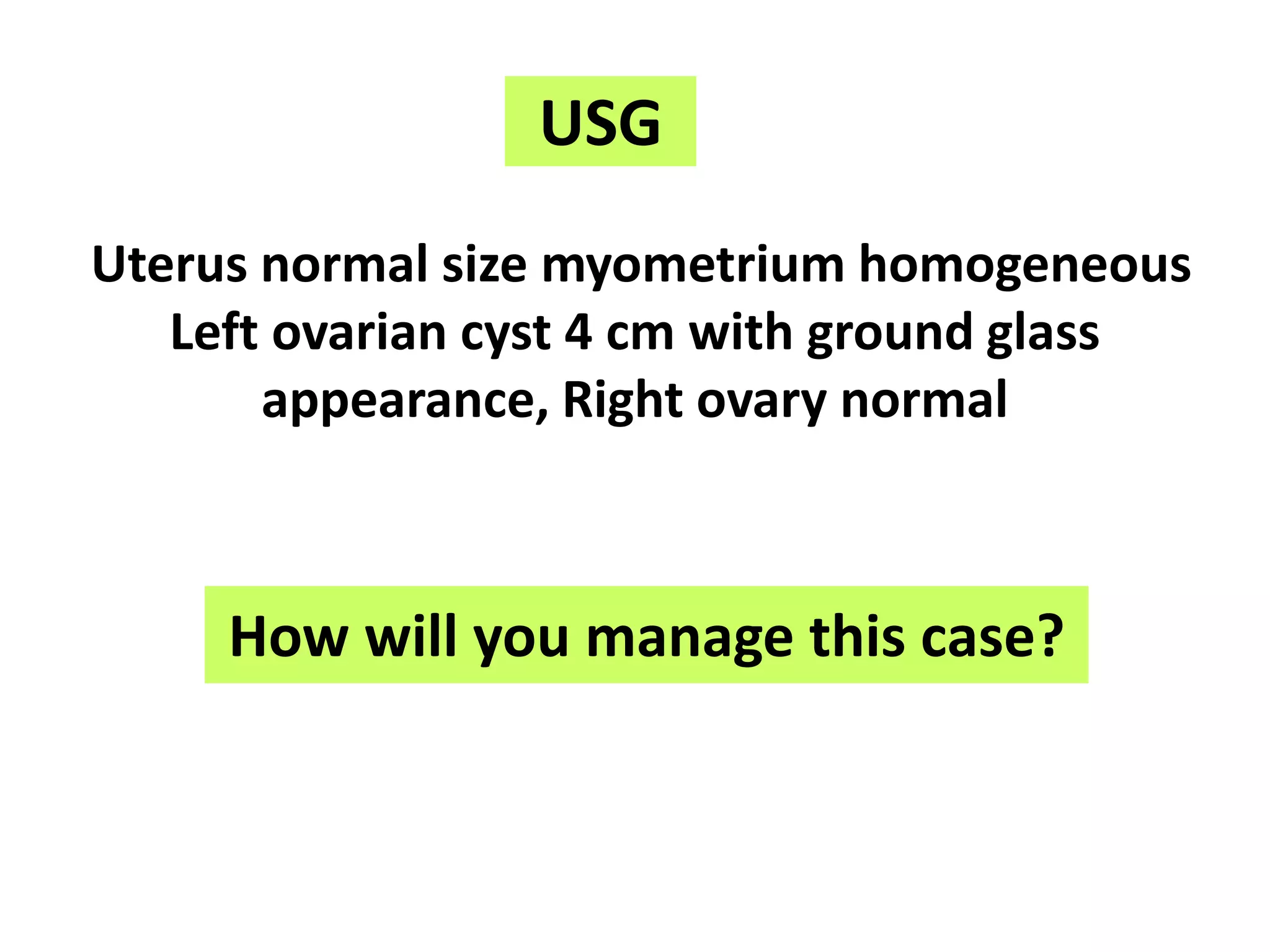 USG

Uterus normal size myometrium homogeneous
Left ovarian cyst 4 cm with ground glass appearance, Right ovary normal

How will you manage this case?